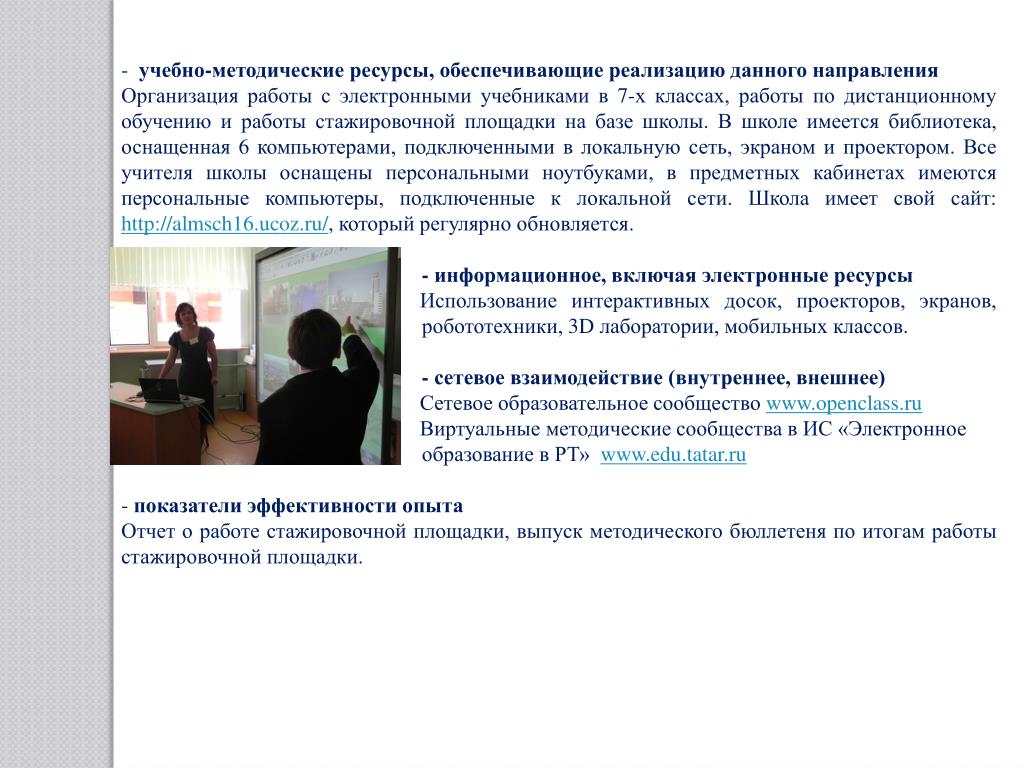 - учебно-методические ресурсы, обеспечивающие реализацию данного направления
Организация работы с электронными учебниками в 7-х классах, работы по дистанционному обучению и работы стажировочной площадки на базе школы. В школе имеется библиотека, оснащенная 6 компьютерами, подключенными в локальную сеть, экраном и проектором. Все учителя школы оснащены персональными ноутбуками, в предметных кабинетах имеются персональные компьютеры, подключенные к локальной сети. Школа имеет свой сайт: http://almsch16.ucoz.ru/, который регулярно обновляется.

- информационное, включая электронные ресурсы
Использование интерактивных досок, проекторов, экранов, робототехники, 3D лаборатории, мобильных классов.

- сетевое взаимодействие (внутреннее, внешнее)
Сетевое образовательное сообщество www.openclass.ru
Виртуальные методические сообщества в ИС «Электронное образование в РТ» www.edu.tatar.ru

- показатели эффективности опыта
Отчет о работе стажировочной площадки, выпуск методического бюллетеня по итогам работы стажировочной площадки.